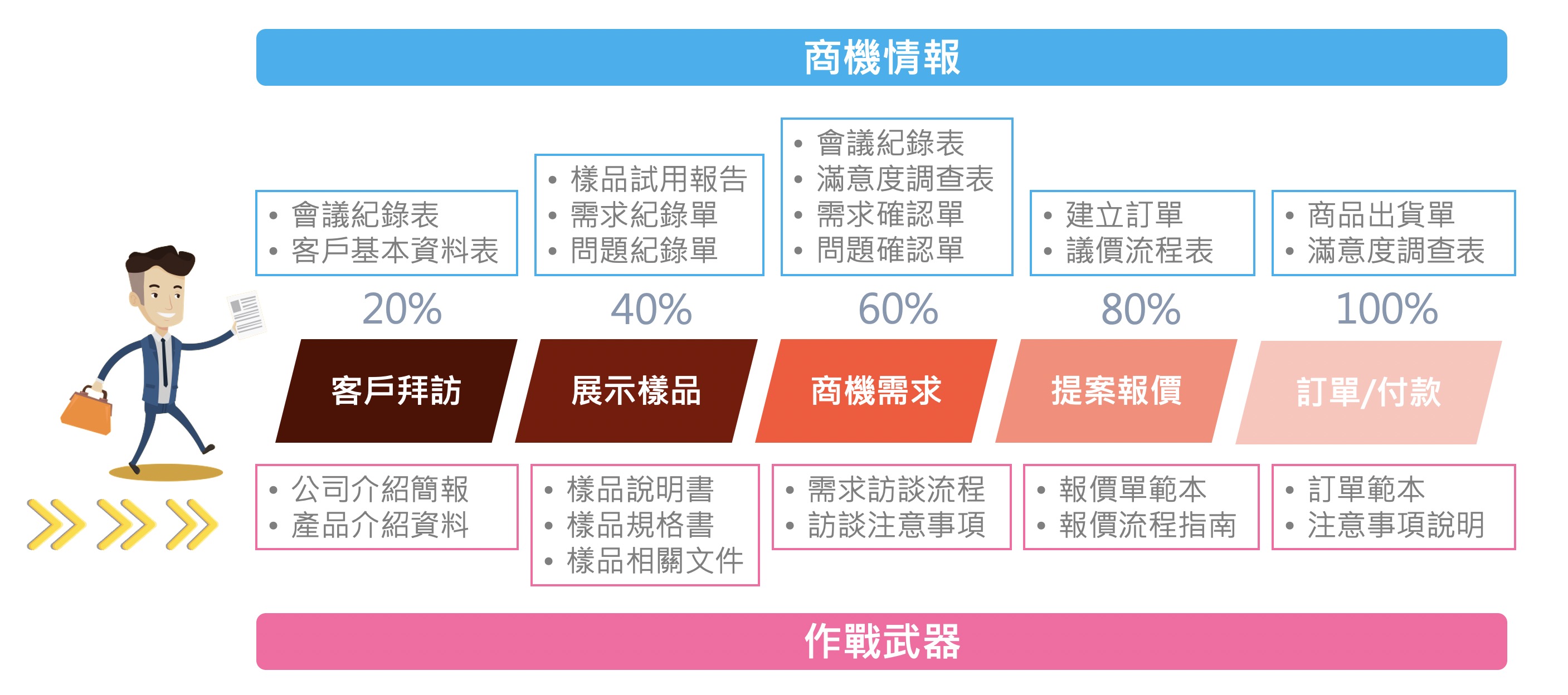 商機情報

• 會議紀錄表
• 客戶基本資料表

• 樣品試用報告
• 需求紀錄單
• 問題紀錄單

• 會議紀錄表
• 滿意度調查表
• 需求確認單
• 問題確認單

• 建立訂單
• 議價流程表

• 商品出貨單
• 滿意度調查表

20%
40%
60%
80%
100%

客戶拜訪
展示樣品
商機需求
提案報價
訂單/付款

• 公司介紹簡報
• 產品介紹資料

• 樣品說明書
• 樣品規格書
• 樣品相關文件

• 需求訪談流程
• 訪談注意事項

• 報價單範本
• 報價流程指南

• 訂單範本
• 注意事項說明

作戰武器